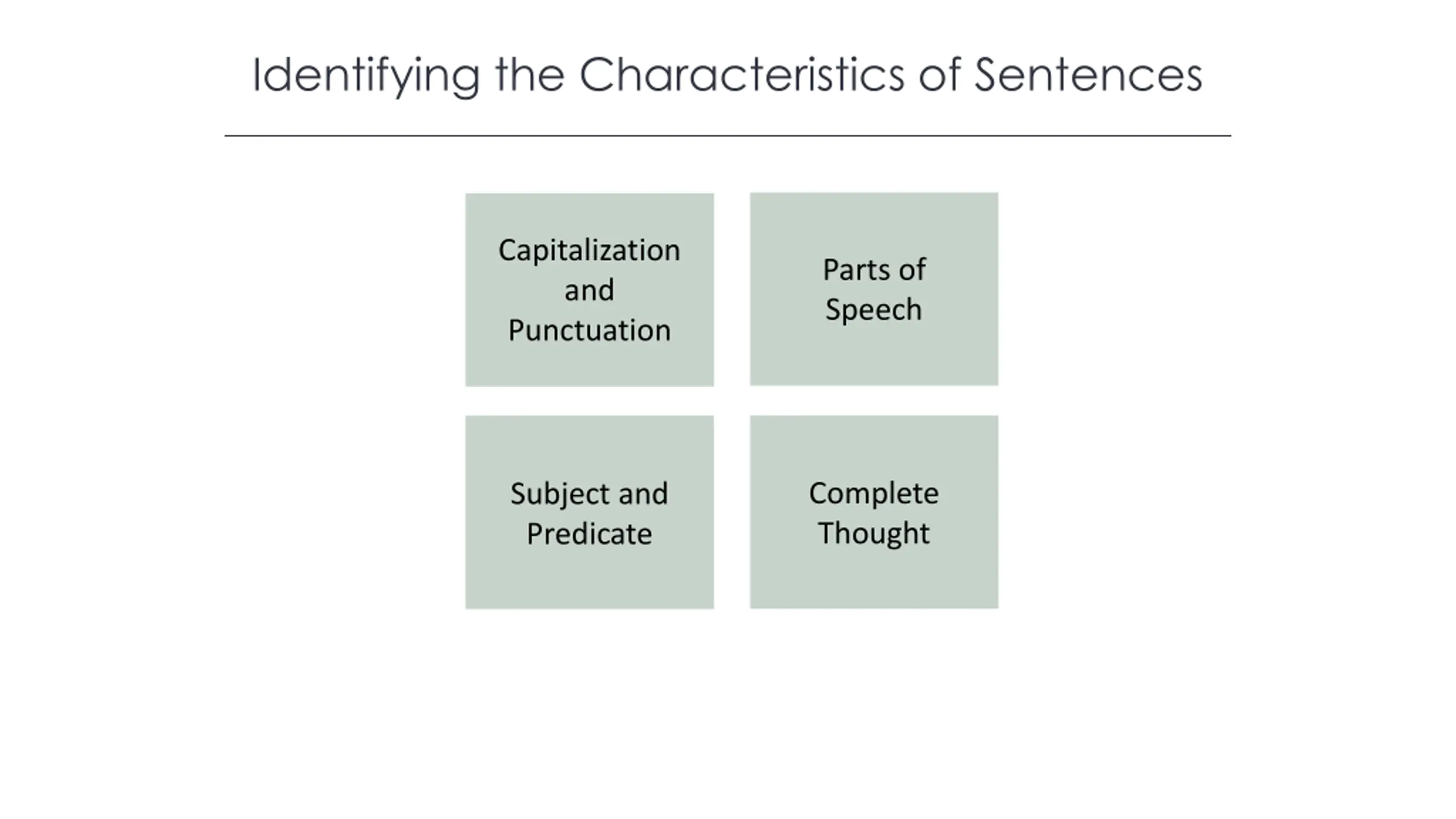 Identifying the Characteristics of Sentences

Capitalization and Punctuation

Parts of Speech

Subject and Predicate

Complete Thought